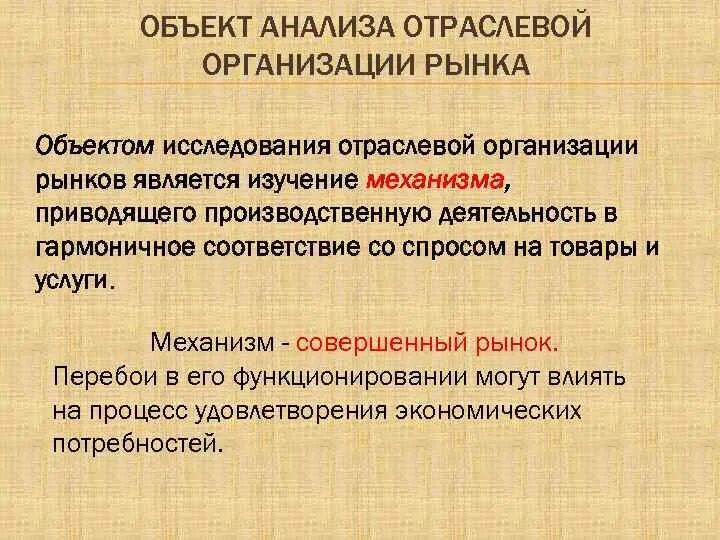 ОБЪЕКТ АНАЛИЗА ОТРАСЛЕВОЙ ОРГАНИЗАЦИИ РЫНКА

Объектом исследования отраслевой организации рынков является изучение механизма, приводящего производственную деятельность в гармоничное соответствие со спросом на товары и услуги.

Механизм - совершенный рынок.
Перебои в его функционировании могут влиять на процесс удовлетворения экономических потребностей.